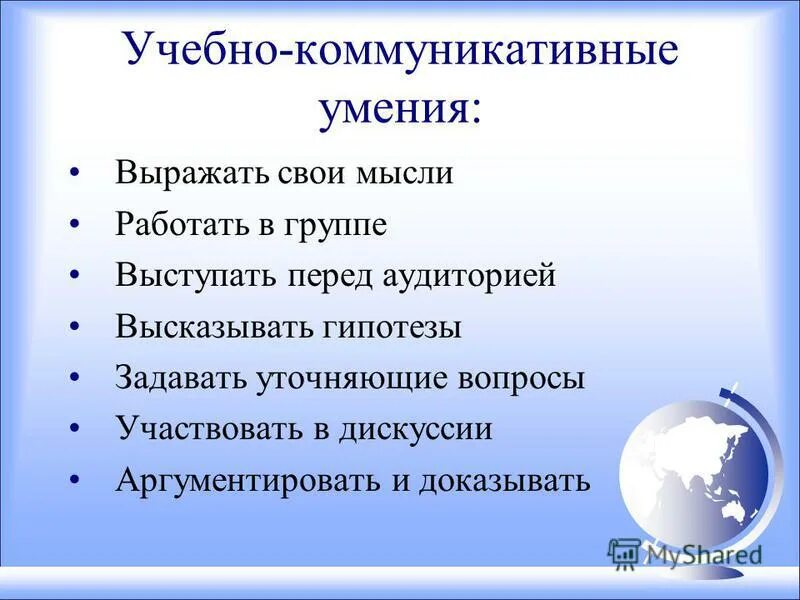 Учебно-коммуникативные умения:

• Выражать свои мысли
• Работать в группе
• Выступать перед аудиторией
• Высказывать гипотезы
• Задавать уточняющие вопросы
• Участвовать в дискуссии
• Аргументировать и доказывать

MyShared